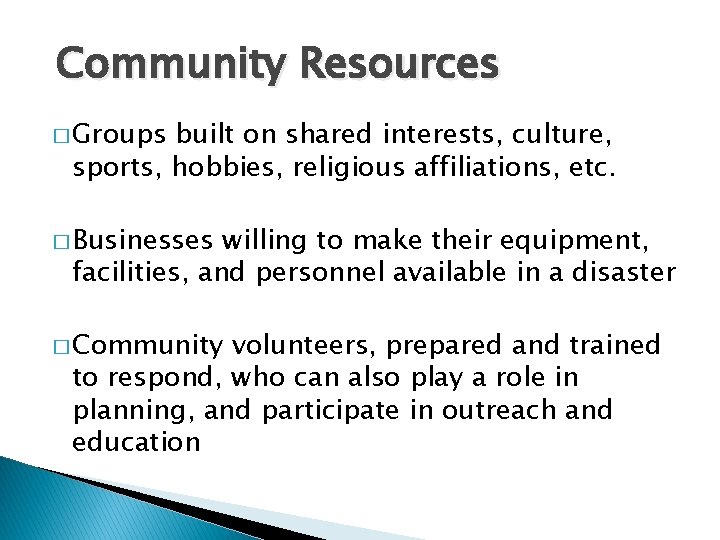 Community Resources

□ Groups built on shared interests, culture, sports, hobbies, religious affiliations, etc.

□ Businesses willing to make their equipment, facilities, and personnel available in a disaster

□ Community volunteers, prepared and trained to respond, who can also play a role in planning, and participate in outreach and education